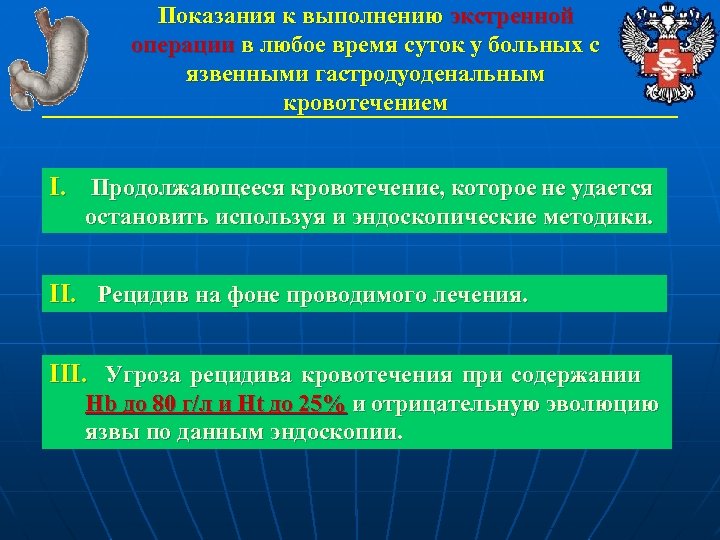 Показания к выполнению экстренной операции в любое время суток у больных с язвенными гастродуоденальным кровотечением

I. Продолжающееся кровотечение, которое не удается остановить используя и эндоскопические методики.

II. Рецидив на фоне проводимого лечения.

III. Угроза рецидива кровотечения при содержании Hb до 80 г/л и Ht до 25% и отрицательную эволюцию язвы по данным эндоскопии.